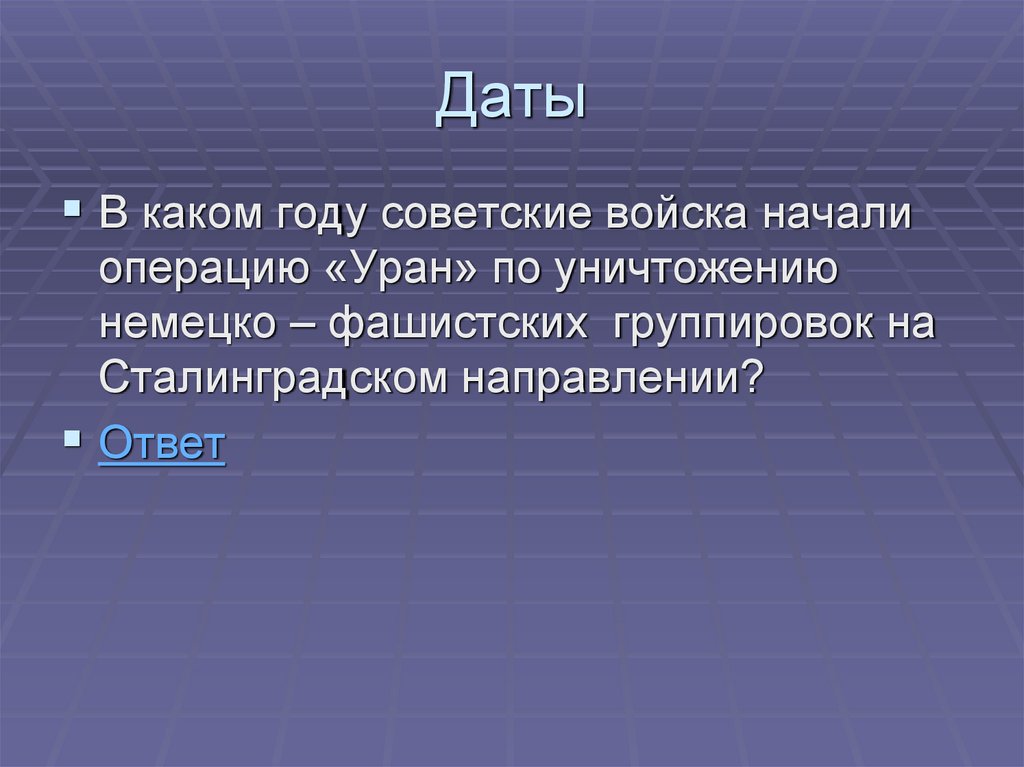 Даты

В каком году советские войска начали операцию «Уран» по уничтожению немецко – фашистских группировок на Сталинградском направлении?

Ответ